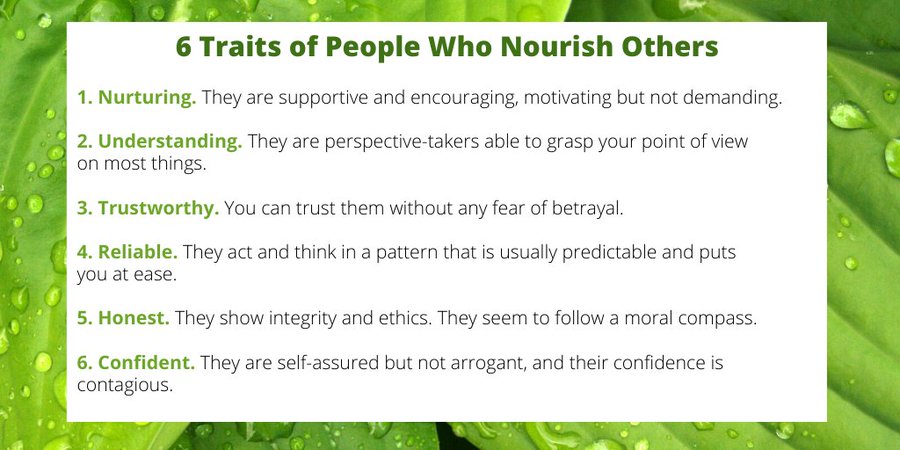 6 Traits of People Who Nourish Others

1. Nurturing. They are supportive and encouraging, motivating but not demanding.

2. Understanding. They are perspective-takers able to grasp your point of view on most things.

3. Trustworthy. You can trust them without any fear of betrayal.

4. Reliable. They act and think in a pattern that is usually predictable and puts you at ease.

5. Honest. They show integrity and ethics. They seem to follow a moral compass.

6. Confident. They are self-assured but not arrogant, and their confidence is contagious.